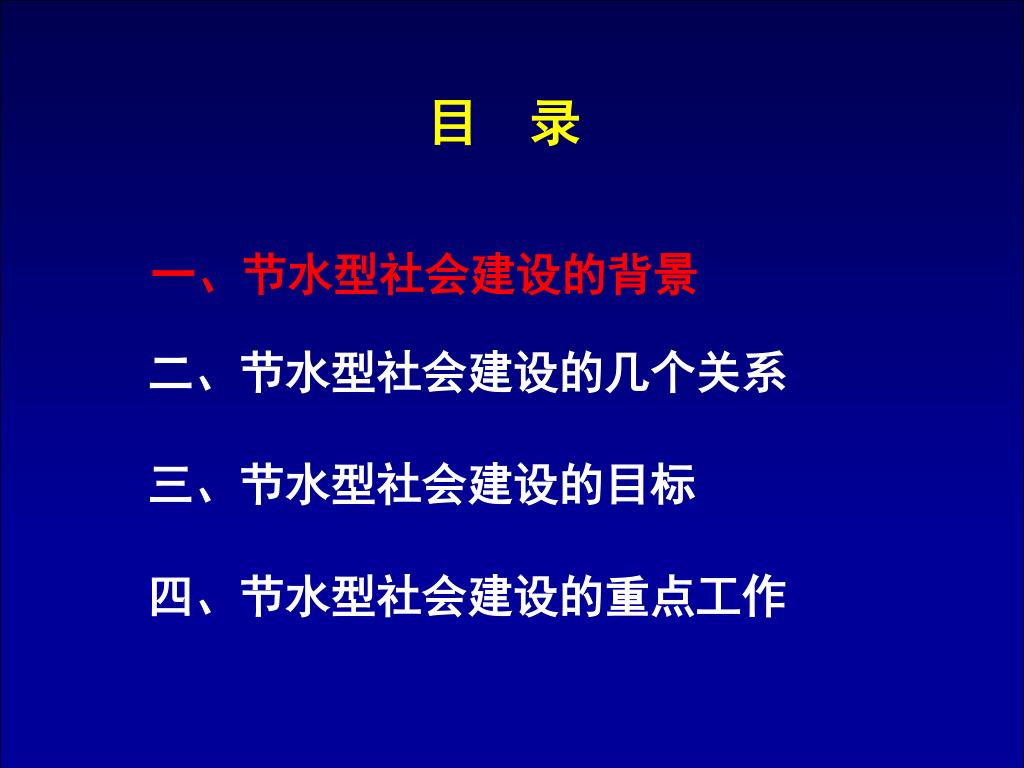 目　录

一、节水型社会建设的背景

二、节水型社会建设的几个关系

三、节水型社会建设的目标

四、节水型社会建设的重点工作